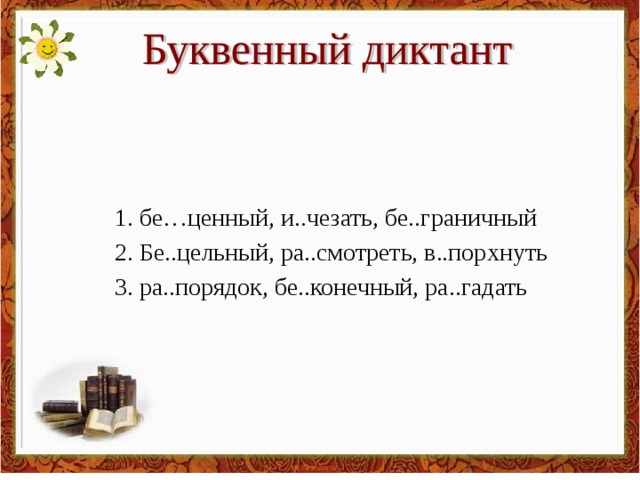 Буквенный диктант

1. бе…ценный, и..чезать, бе..граничный
2. Бе..цельный, ра..смотреть, в..порхнуть
3. ра..порядок, бе..конечный, ра..гадать